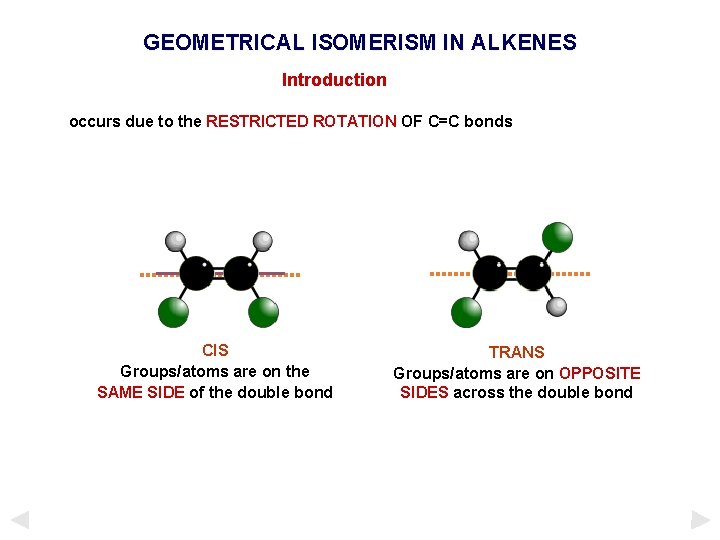 GEOMETRICAL ISOMERISM IN ALKENES

Introduction

occurs due to the RESTRICTED ROTATION OF C=C bonds

CIS
Groups/atoms are on the SAME SIDE of the double bond

TRANS
Groups/atoms are on OPPOSITE SIDES across the double bond